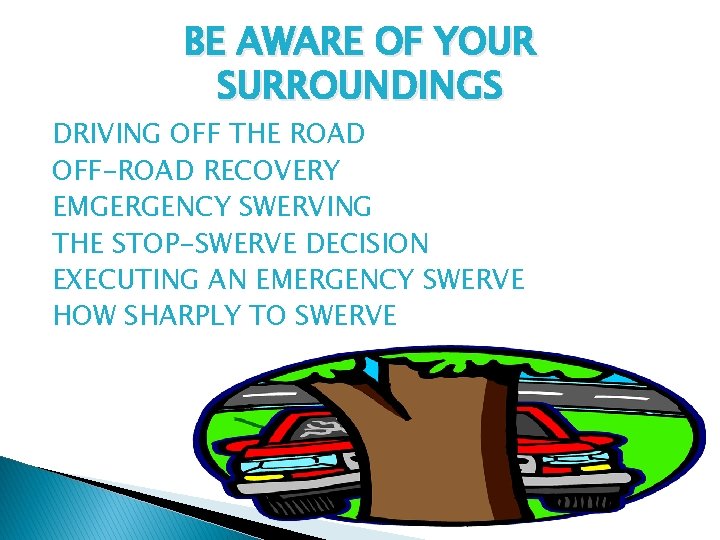 BE AWARE OF YOUR SURROUNDINGS

DRIVING OFF THE ROAD
OFF-ROAD RECOVERY
EMGERGENCY SWERVING
THE STOP-SWERVE DECISION
EXECUTING AN EMERGENCY SWERVE
HOW SHARPLY TO SWERVE